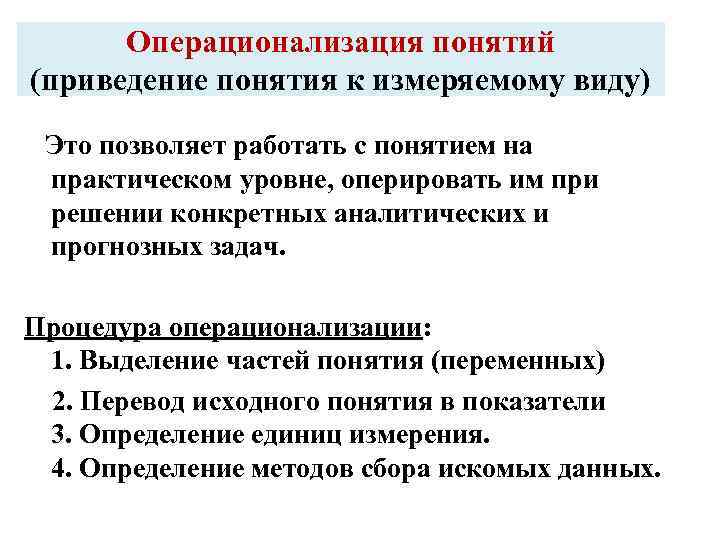 Операционализация понятий
(приведение понятия к измеряемому виду)

Это позволяет работать с понятием на практическом уровне, оперировать им при решении конкретных аналитических и прогнозных задач.

Процедура операционализации:
1. Выделение частей понятия (переменных)
2. Перевод исходного понятия в показатели
3. Определение единиц измерения.
4. Определение методов сбора искомых данных.